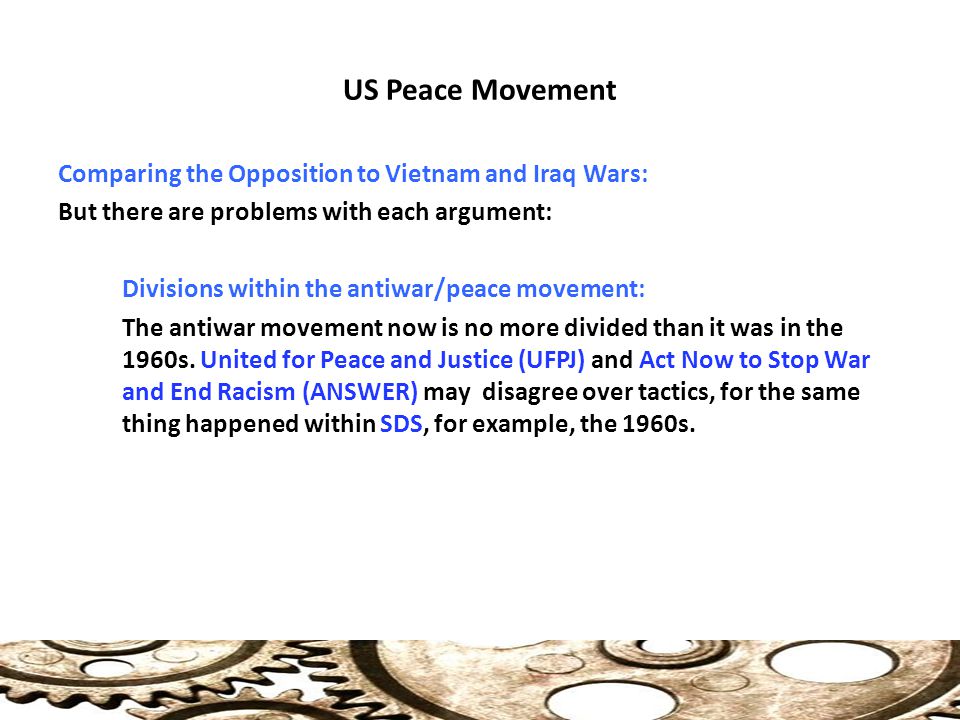 US Peace Movement

Comparing the Opposition to Vietnam and Iraq Wars:
But there are problems with each argument:

Divisions within the antiwar/peace movement:
The antiwar movement now is no more divided than it was in the 1960s. United for Peace and Justice (UFPJ) and Act Now to Stop War and End Racism (ANSWER) may disagree over tactics, for the same thing happened within SDS, for example, the 1960s.